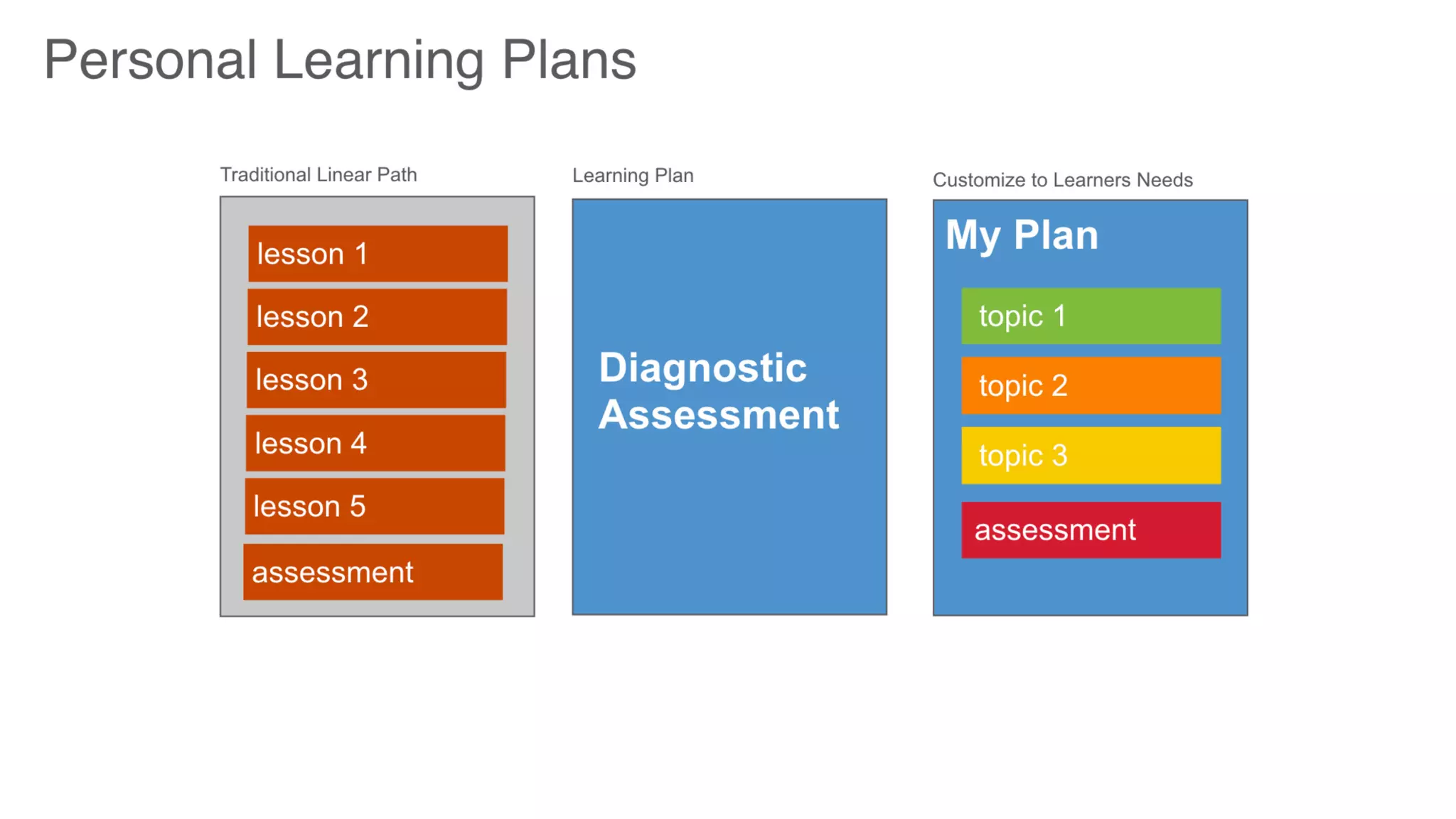 Personal Learning Plans

Traditional Linear Path

lesson 1

lesson 2

lesson 3

lesson 4

lesson 5

assessment

Learning Plan

Diagnostic Assessment

Customize to Learners Needs

My Plan

topic 1

topic 2

topic 3

assessment